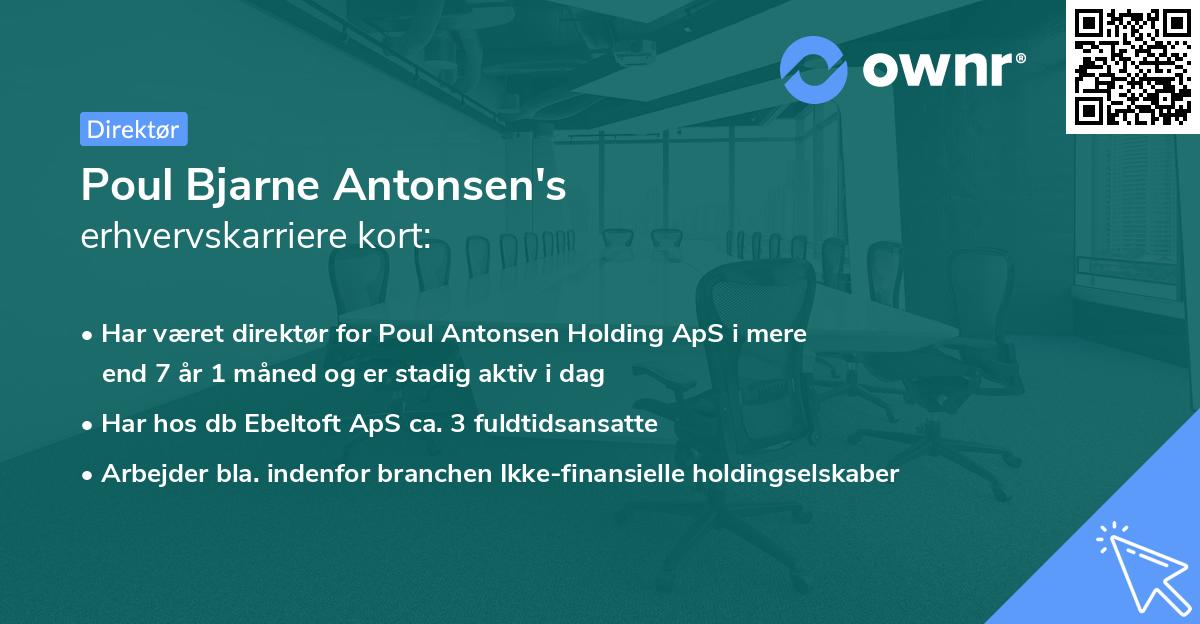 ownr®

Direktør

Poul Bjarne Antonsen's
erhvervskarriere kort:

• Har været direktør for Poul Antonsen Holding ApS i mere end 7 år 1 måned og er stadig aktiv i dag
• Har hos db Ebeltoft ApS ca. 3 fuldtidsansatte
• Arbejder bla. indenfor branchen Ikke-finansielle holdingselskaber